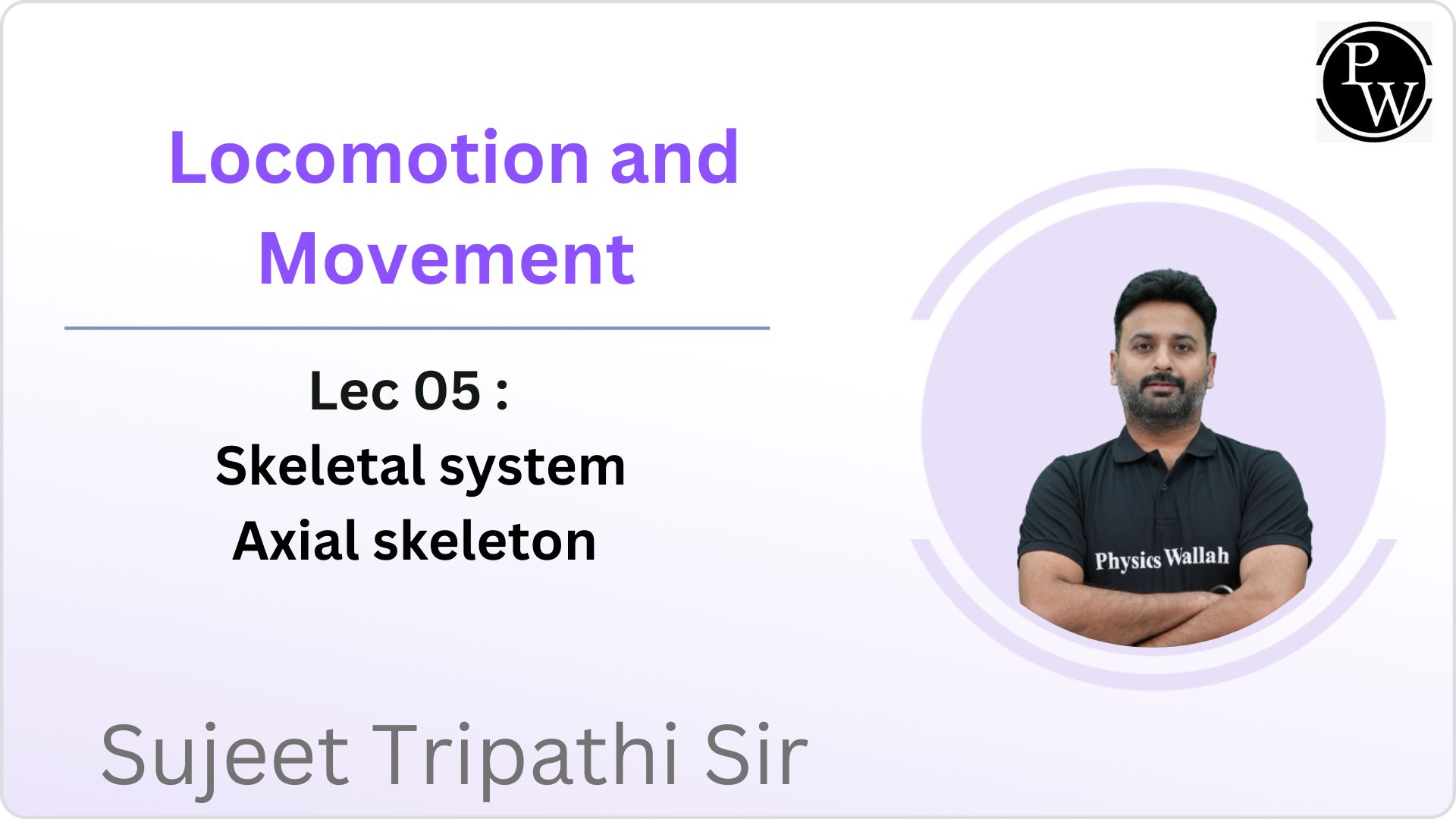 PW

Locomotion and Movement

Lec 05 :
Skeletal system
Axial skeleton

Physics Wallah

Sujeet Tripathi Sir